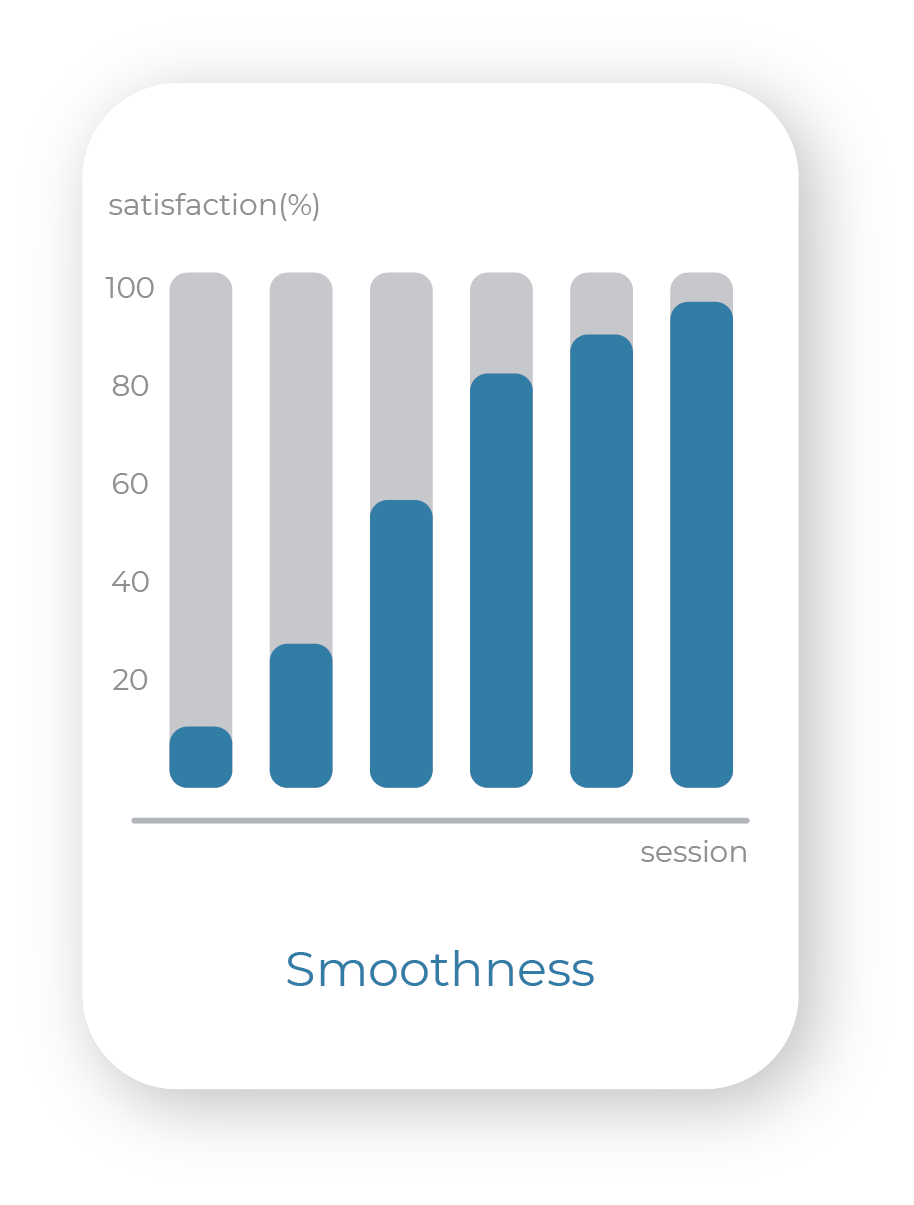 satisfaction(%)

100
80
60
40
20

session

Smoothness